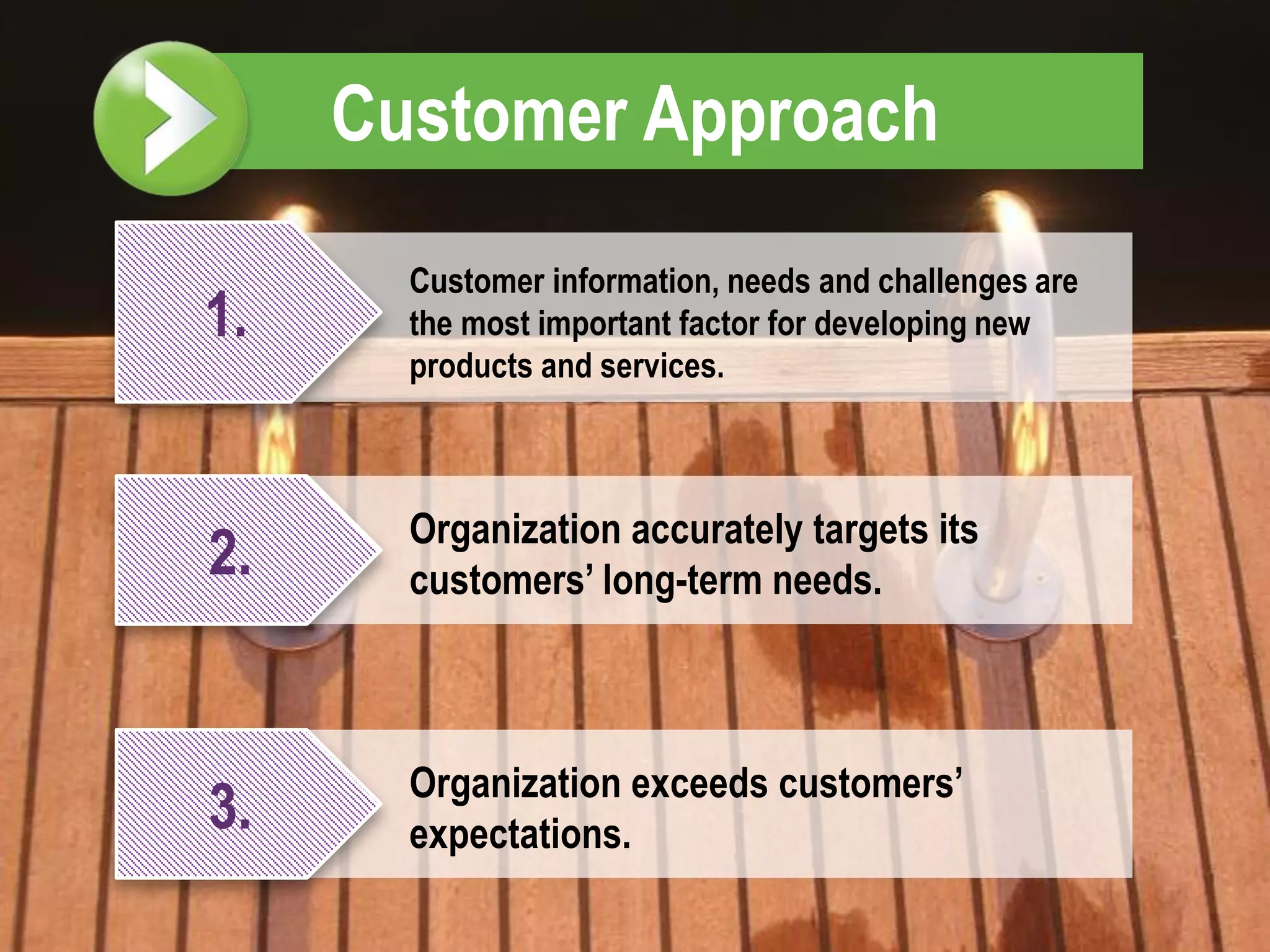 Customer Approach

1.

Customer information, needs and challenges are the most important factor for developing new products and services.

2.

Organization accurately targets its customers’ long-term needs.

3.

Organization exceeds customers’ expectations.